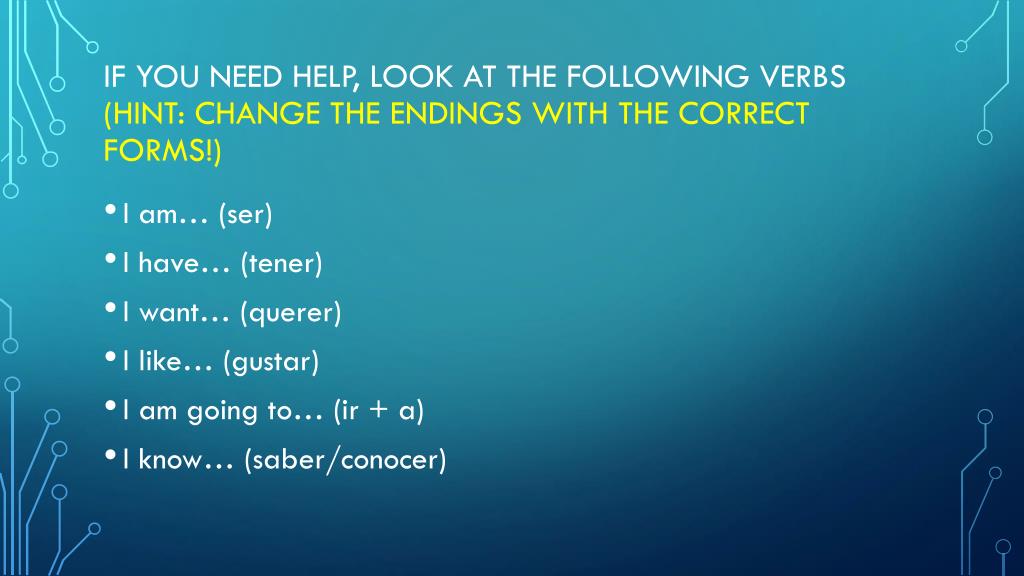 IF YOU NEED HELP, LOOK AT THE FOLLOWING VERBS (HINT: CHANGE THE ENDINGS WITH THE CORRECT FORMS!)

• I am… (ser)
• I have… (tener)
• I want… (querer)
• I like… (gustar)
• I am going to… (ir + a)
• I know… (saber/conocer)